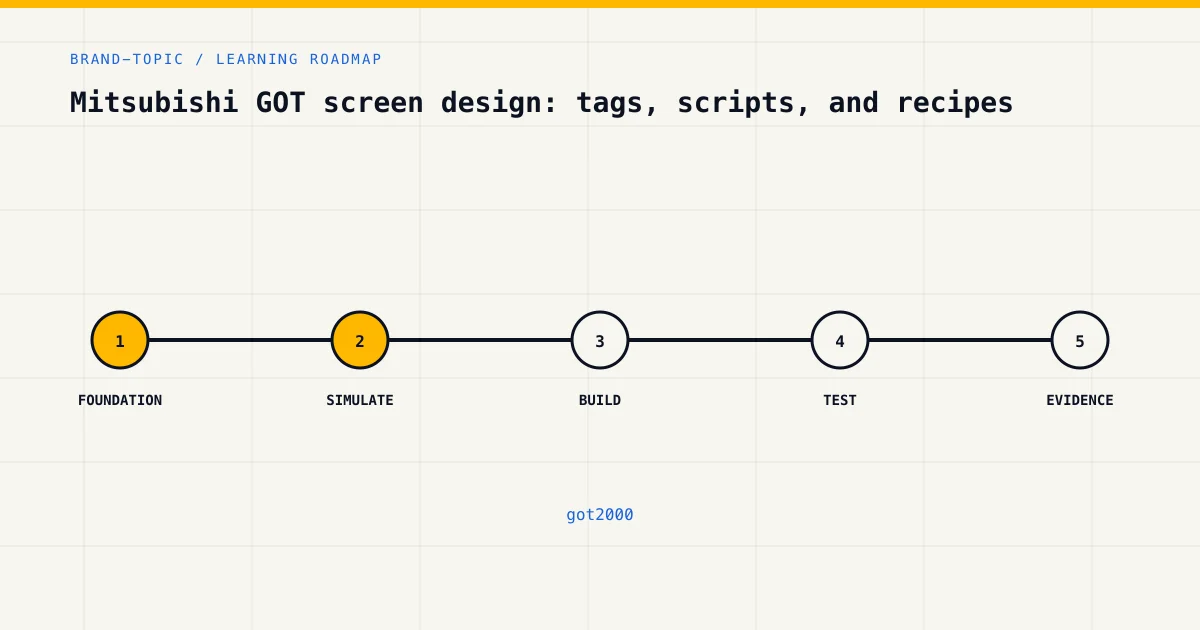 BRAND-TOPIC / LEARNING ROADMAP

Mitsubishi GOT screen design: tags, scripts, and recipes

1
FOUNDATION

2
SIMULATE

3
BUILD

4
TEST

5
EVIDENCE

got2000